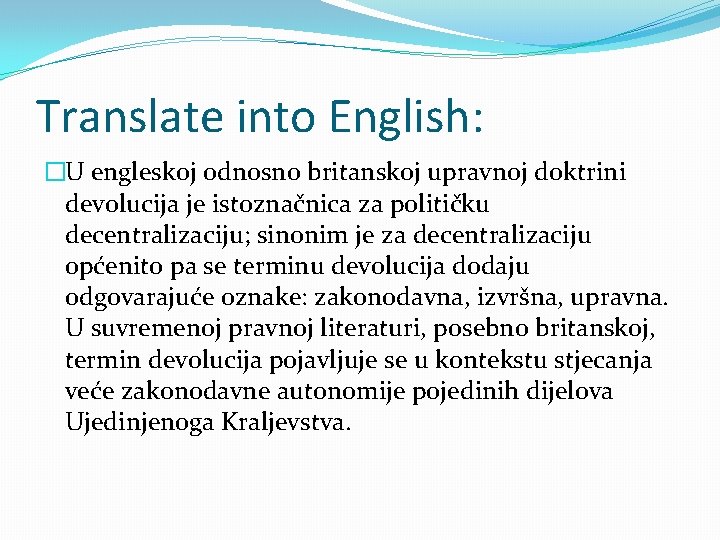 Translate into English:

U engleskoj odnosno britanskoj upravnoj doktrini devolucija je istoznačnica za političku decentralizaciju; sinonim je za decentralizaciju općenito pa se terminu devolucija dodaju odgovarajuće oznake: zakonodavna, izvršna, upravna. U suvremenoj pravnoj literaturi, posebno britanskoj, termin devolucija pojavljuje se u kontekstu stjecanja veće zakonodavne autonomije pojedinih dijelova Ujedinjenoga Kraljevstva.